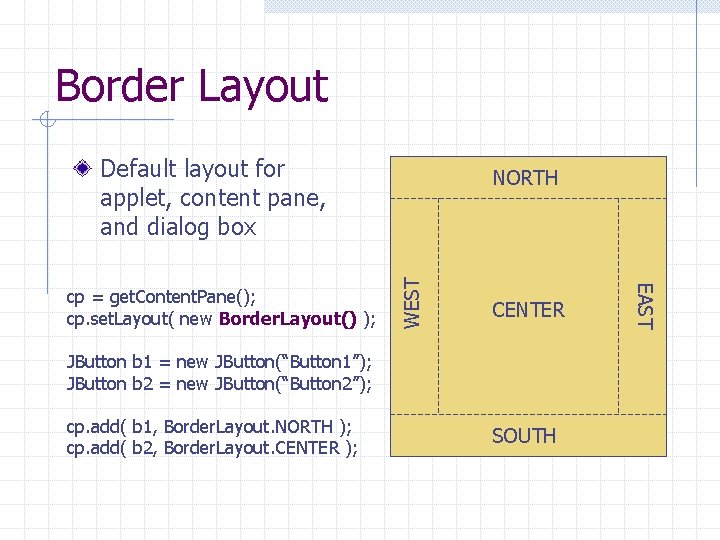 Border Layout

Default layout for applet, content pane, and dialog box

cp = getContentPane();
cp.setLayout( new BorderLayout() );

JButton b1 = new JButton(“Button1”);
JButton b2 = new JButton(“Button2”);

cp.add( b1, BorderLayout.NORTH );
cp.add( b2, BorderLayout.CENTER );

NORTH
WEST
CENTER
EAST
SOUTH